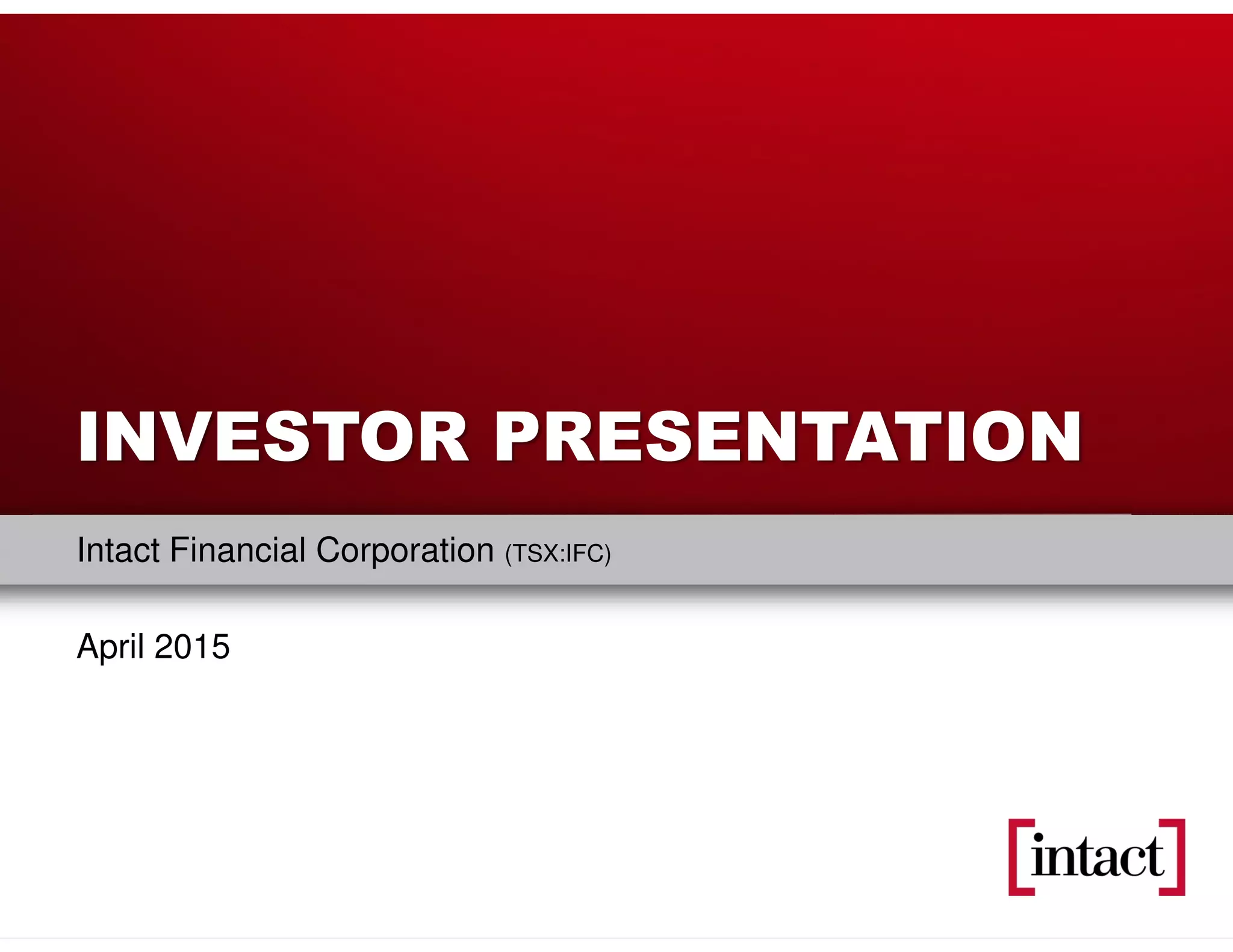 INVESTOR PRESENTATION

Intact Financial Corporation (TSX:IFC)

April 2015

[intact]